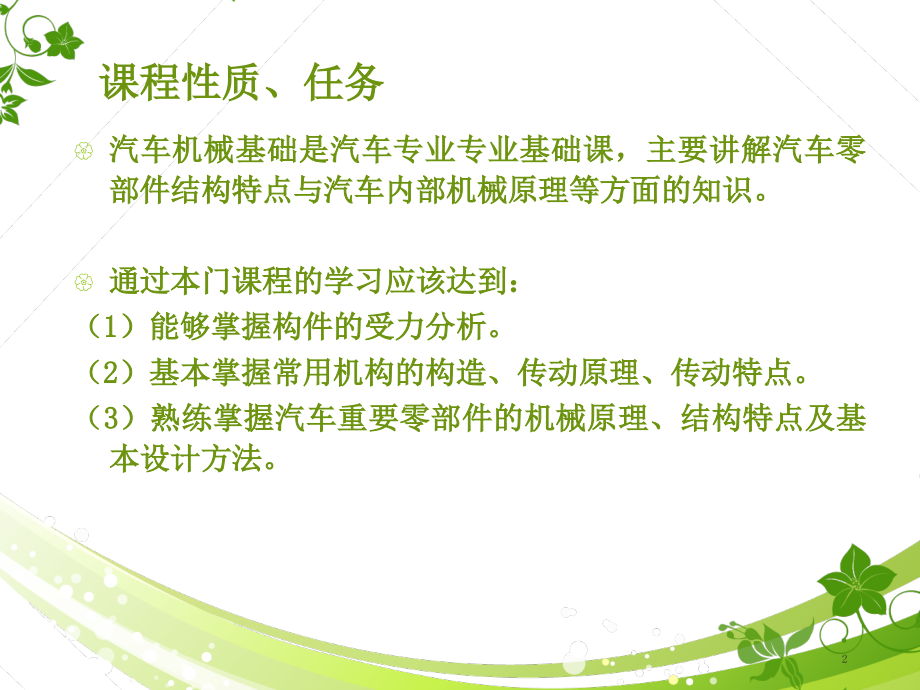 课程性质、任务

汽车机械基础是汽车专业专业基础课，主要讲解汽车零部件结构特点与汽车内部机械原理等方面的知识。

通过本门课程的学习应该达到：
（1）能够掌握构件的受力分析。
（2）基本掌握常用机构的构造、传动原理、传动特点。
（3）熟练掌握汽车重要零部件的机械原理、结构特点及基本设计方法。

2